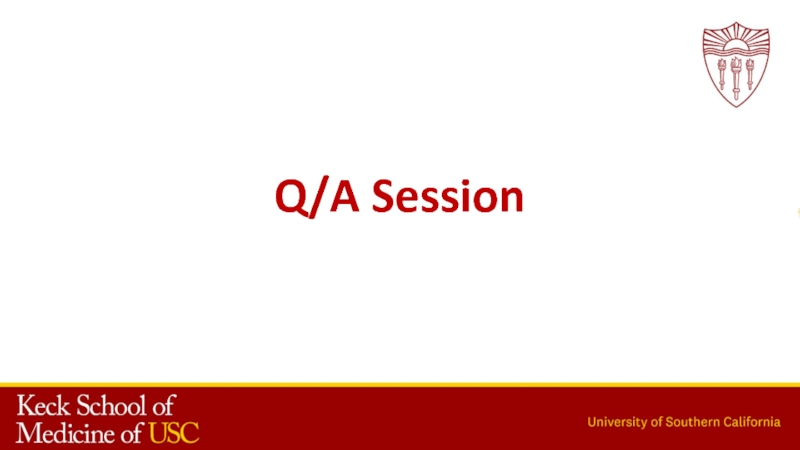 Q/A Session

Keck School of Medicine of USC

University of Southern California